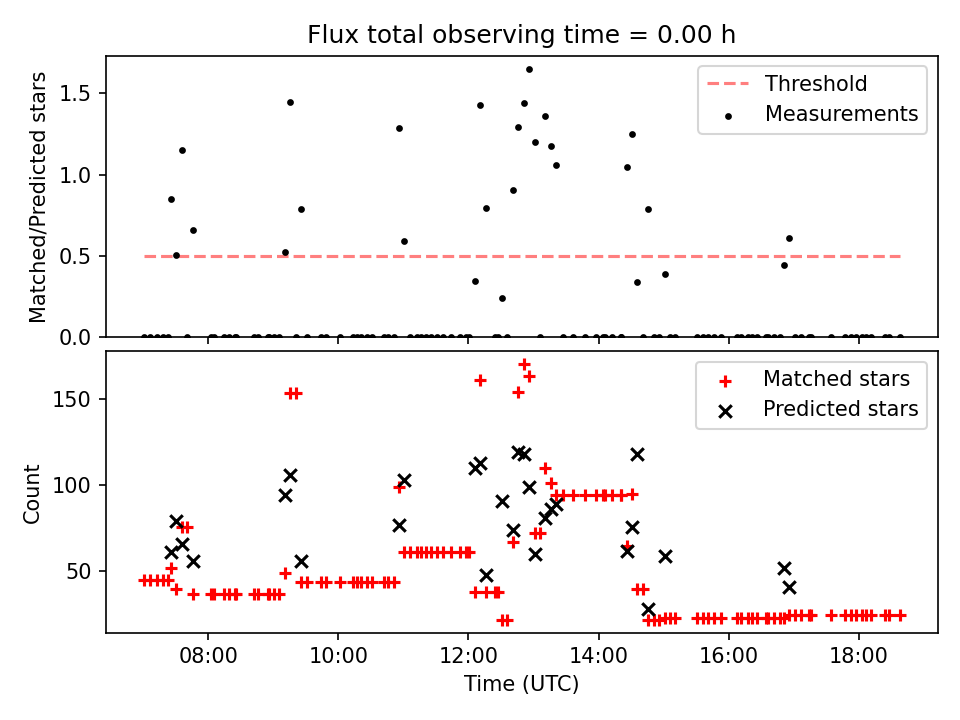 Flux total observing time = 0.00 h

Matched/Predicted stars

1.5
1.0
0.5
0.0

Threshold
Measurements

Count

150
100
50

Matched stars
Predicted stars

08:00
10:00
12:00
14:00
16:00
18:00

Time (UTC)